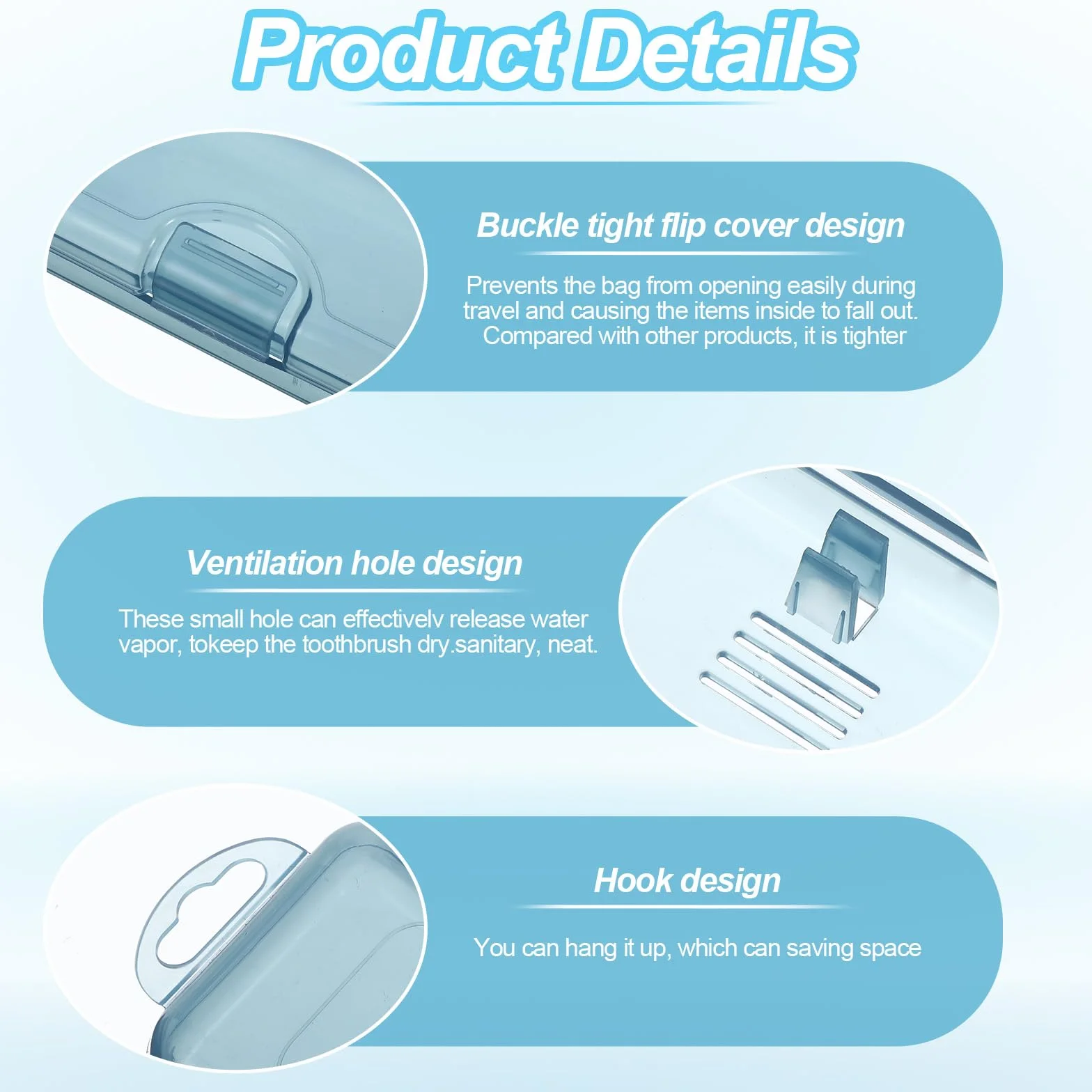 Product Details

Buckle tight flip cover design

Prevents the bag from opening easily during travel and causing the items inside to fall out. Compared with other products, it is tighter

Ventilation hole design

These small hole can effectivelv release water vapor, tokeep the toothbrush dry.sanitary, neat.

Hook design

You can hang it up, which can saving space